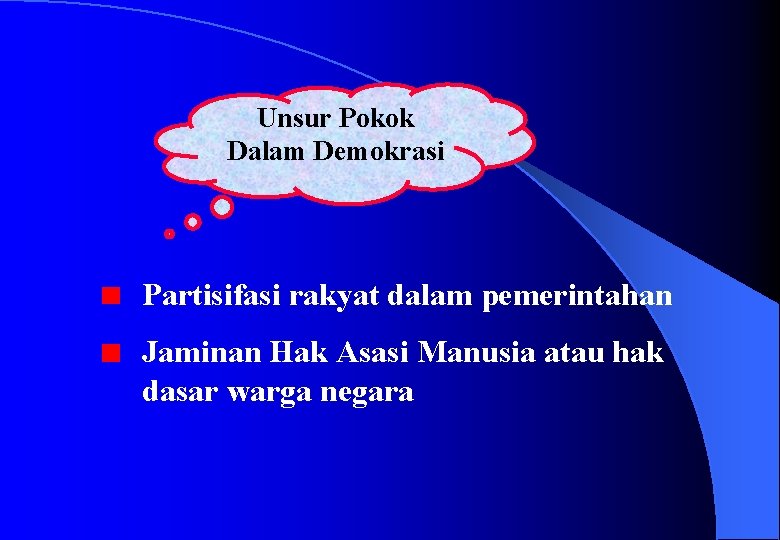 Unsur Pokok
Dalam Demokrasi

Partisifasi rakyat dalam pemerintahan

Jaminan Hak Asasi Manusia atau hak dasar warga negara